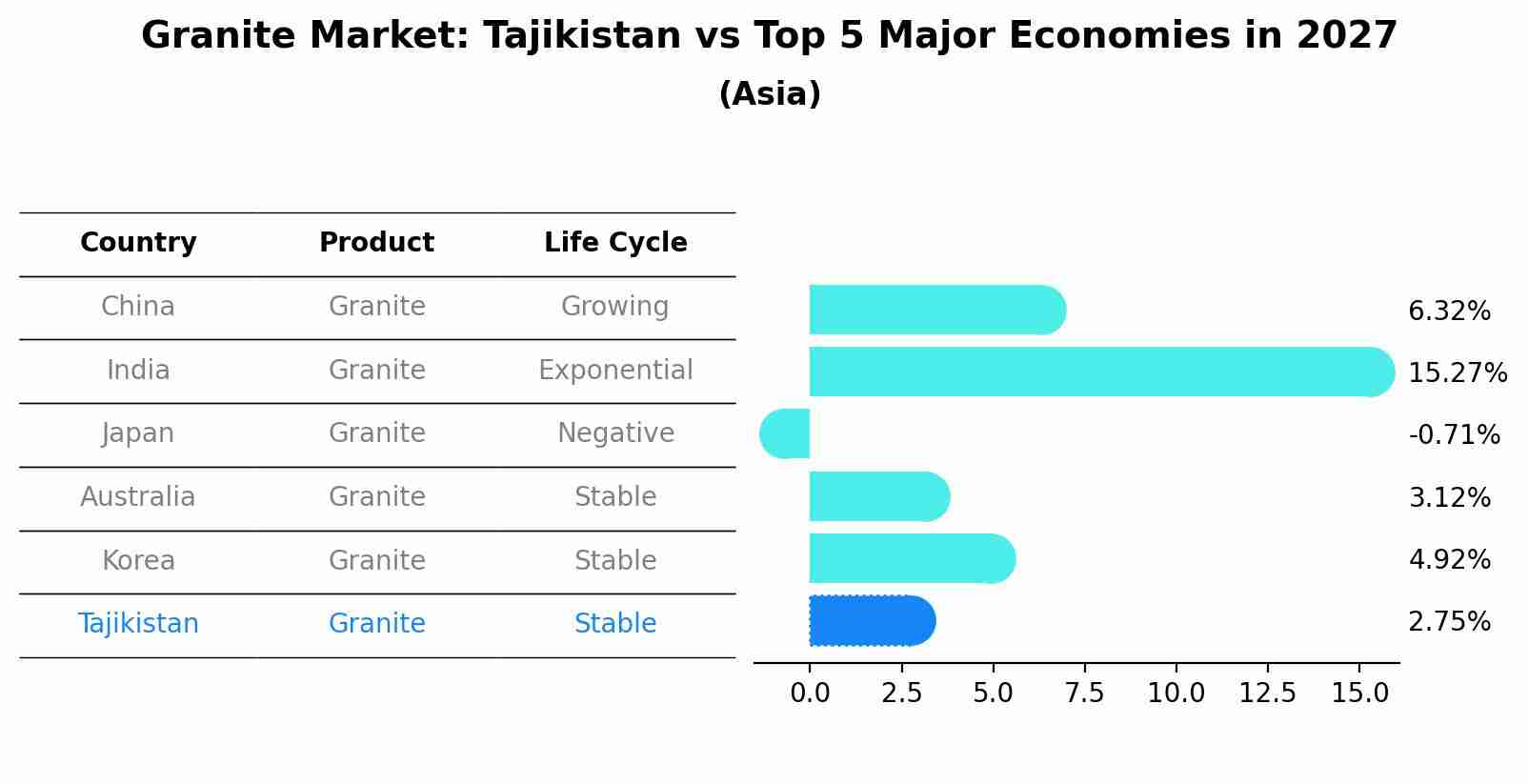 Granite Market: Tajikistan vs Top 5 Major Economies in 2027
(Asia)

| Country | Product | Life Cycle |
|---|---|---|
| China | Granite | Growing |
| India | Granite | Exponential |
| Japan | Granite | Negative |
| Australia | Granite | Stable |
| Korea | Granite | Stable |
| Tajikistan | Granite | Stable |

6.32%
15.27%
-0.71%
3.12%
4.92%
2.75%

0.0 2.5 5.0 7.5 10.0 12.5 15.0